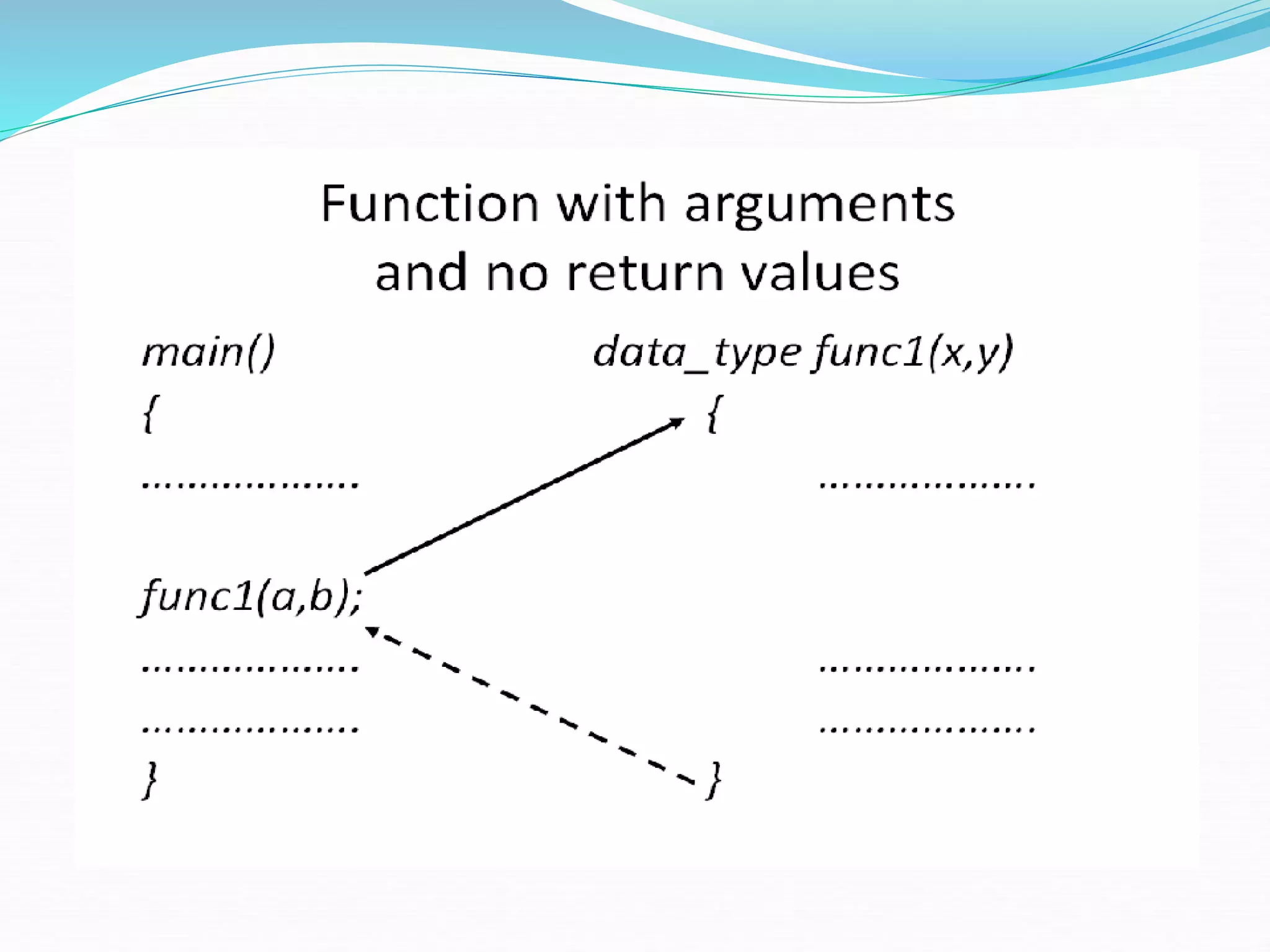 Function with arguments and no return values

main()
{
………………

func1(a,b);
………………
………………
}

data_type func1(x,y)
{
………………
………………
………………
}